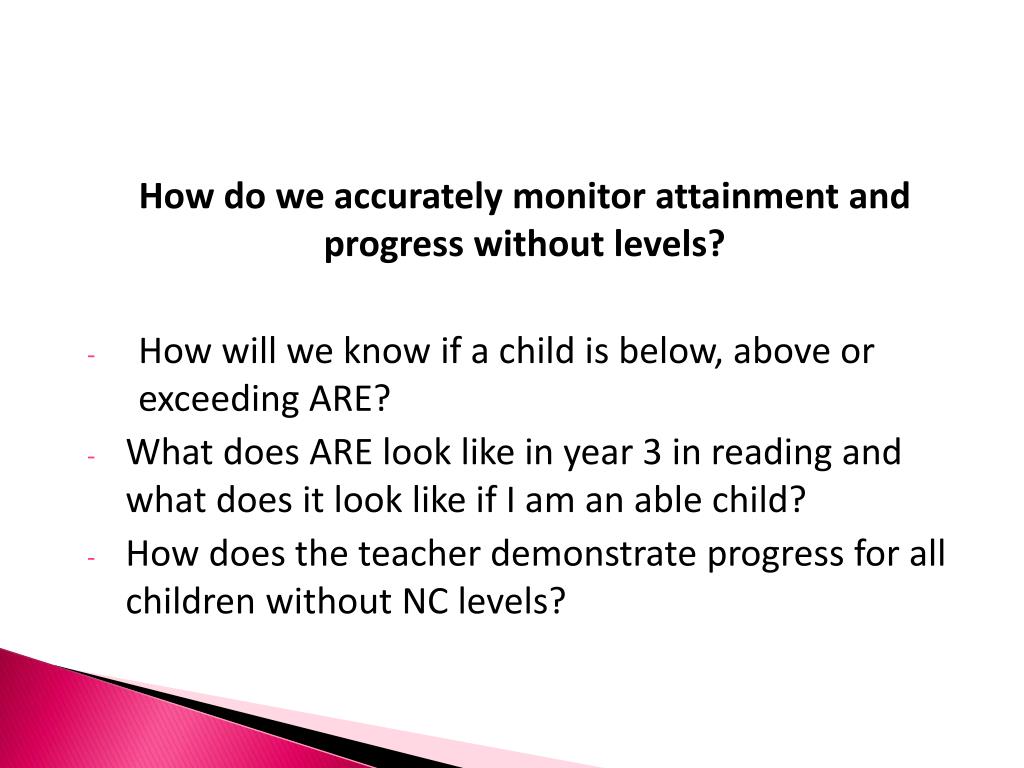 How do we accurately monitor attainment and progress without levels?

- How will we know if a child is below, above or exceeding ARE?
- What does ARE look like in year 3 in reading and what does it look like if I am an able child?
- How does the teacher demonstrate progress for all children without NC levels?